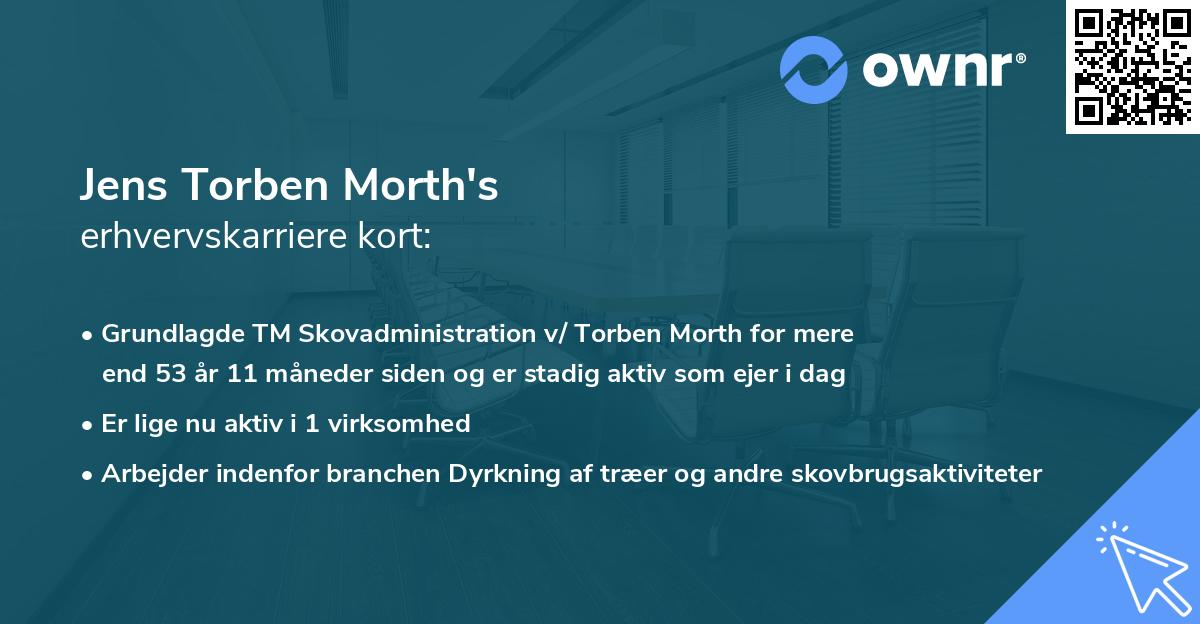 ownr®

Jens Torben Morth's
erhvervskarriere kort:

• Grundlagde TM Skovadministration v/ Torben Morth for mere end 53 år 11 måneder siden og er stadig aktiv som ejer i dag
• Er lige nu aktiv i 1 virksomhed
• Arbejder indenfor branchen Dyrkning af træer og andre skovbrugsaktiviteter